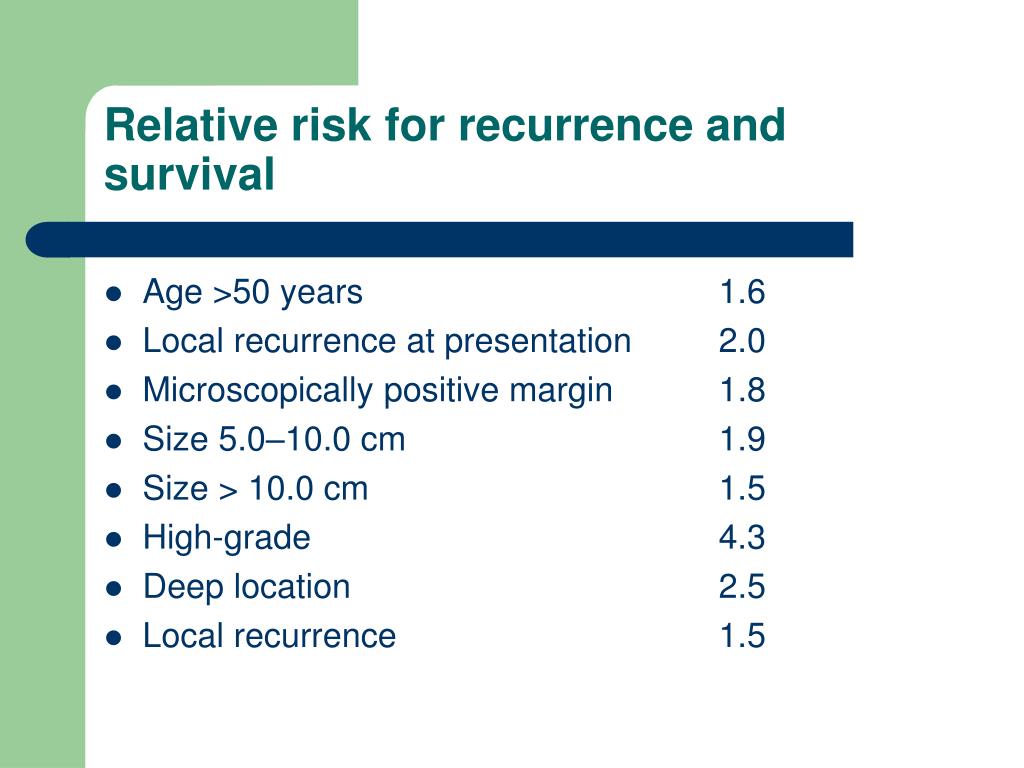 Relative risk for recurrence and survival

- Age >50 years 1.6
- Local recurrence at presentation 2.0
- Microscopically positive margin 1.8
- Size 5.0–10.0 cm 1.9
- Size > 10.0 cm 1.5
- High-grade 4.3
- Deep location 2.5
- Local recurrence 1.5